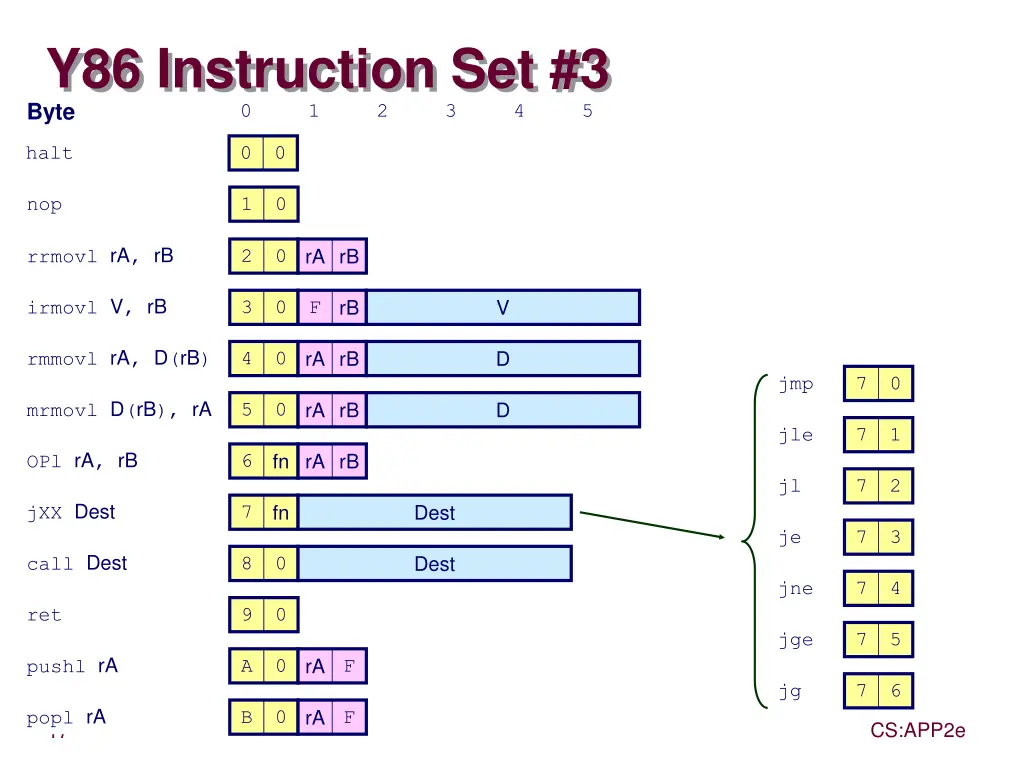 Y86 Instruction Set #3

Byte 0 1 2 3 4 5

halt 0 0

nop 1 0

rrmovl rA, rB 2 0 rA rB

irmovl V, rB 3 0 F rB V

rmmovl rA, D(rB) 4 0 rA rB D

mrmovl D(rB), rA 5 0 rA rB D

OPl rA, rB 6 fn rA rB

jXX Dest 7 fn Dest

call Dest 8 0 Dest

ret 9 0

pushl rA A 0 rA F

popl rA B 0 rA F

jmp 7 0

jle 7 1

jl 7 2

je 7 3

jne 7 4

jge 7 5

jg 7 6

CS:APP2e